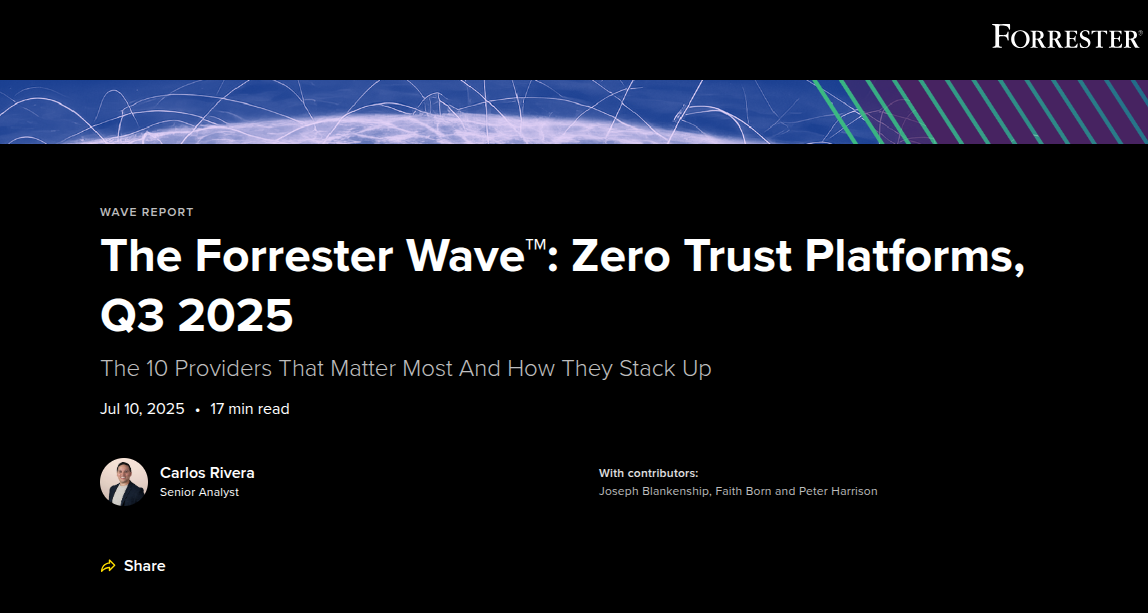 FORRESTER®

WAVE REPORT

The Forrester Wave™: Zero Trust Platforms, Q3 2025

The 10 Providers That Matter Most And How They Stack Up

Jul 10, 2025 • 17 min read

Carlos Rivera
Senior Analyst

With contributors:
Joseph Blankenship, Faith Born and Peter Harrison

Share